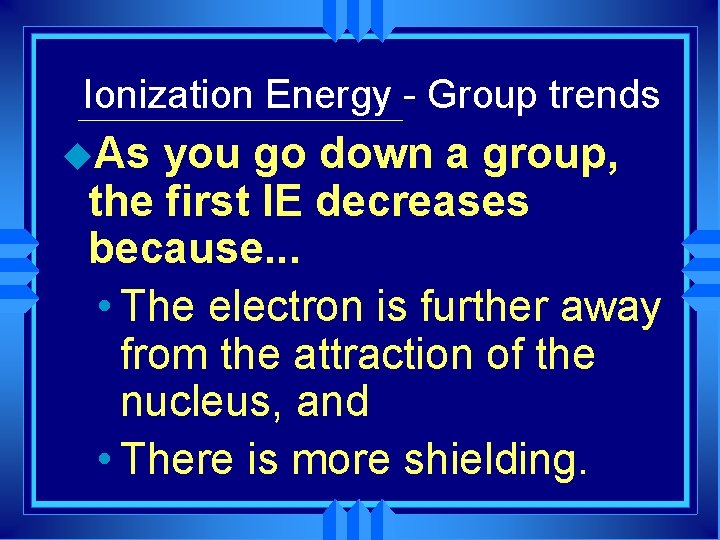 Ionization Energy - Group trends

As you go down a group, the first IE decreases because...

• The electron is further away from the attraction of the nucleus, and

• There is more shielding.